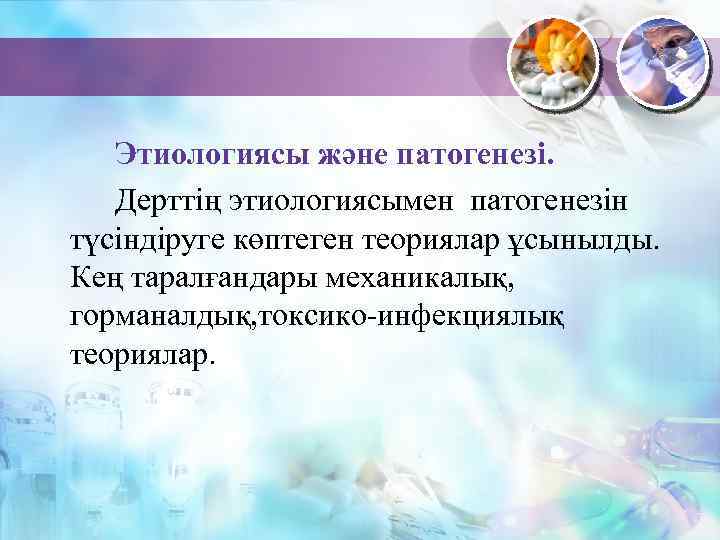 Этиологиясы және патогенезі.

Дерттің этиологиясымен патогенезін түсіндіруге көптеген теориялар ұсынылды. Кең таралғандары механикалық, горманалдық,токсико-инфекциялық теориялар.